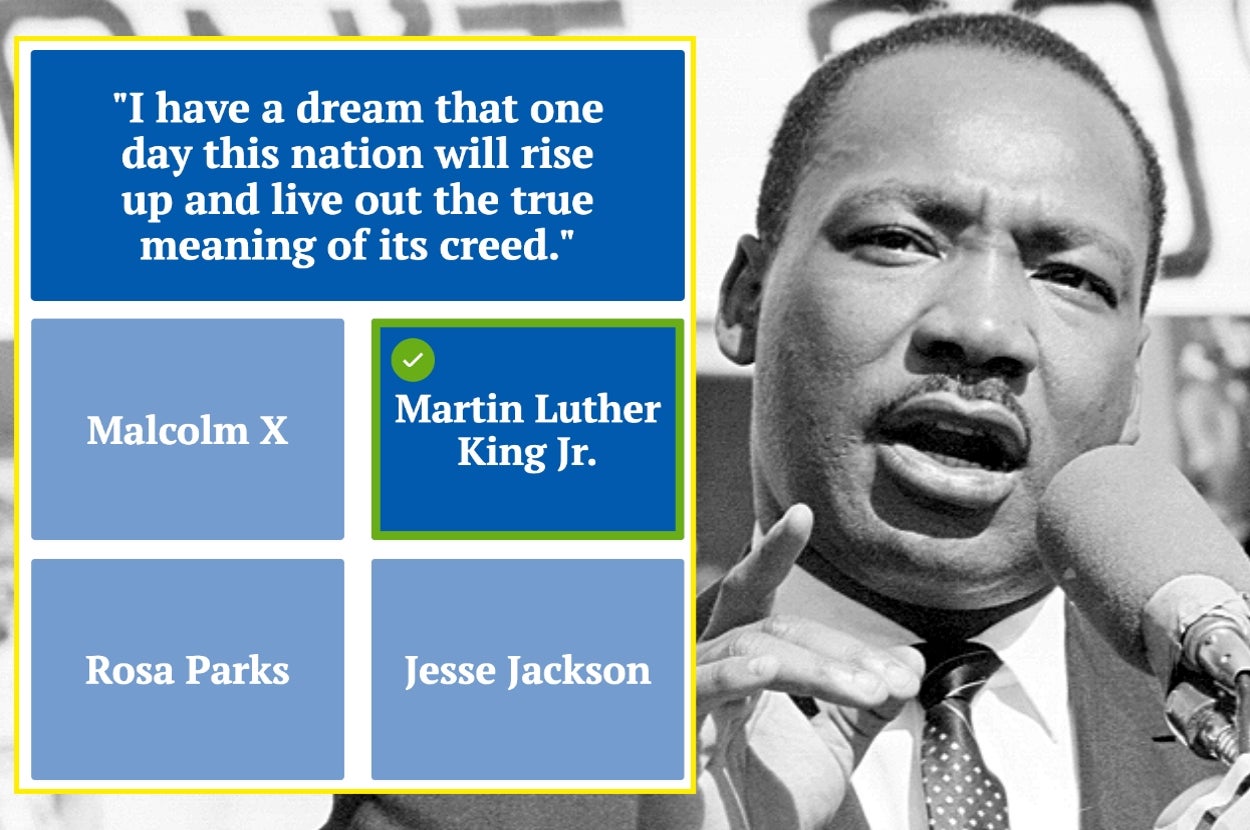 "I have a dream that one day this nation will rise up and live out the true meaning of its creed."

Malcolm X

Martin Luther King Jr.

Rosa Parks

Jesse Jackson